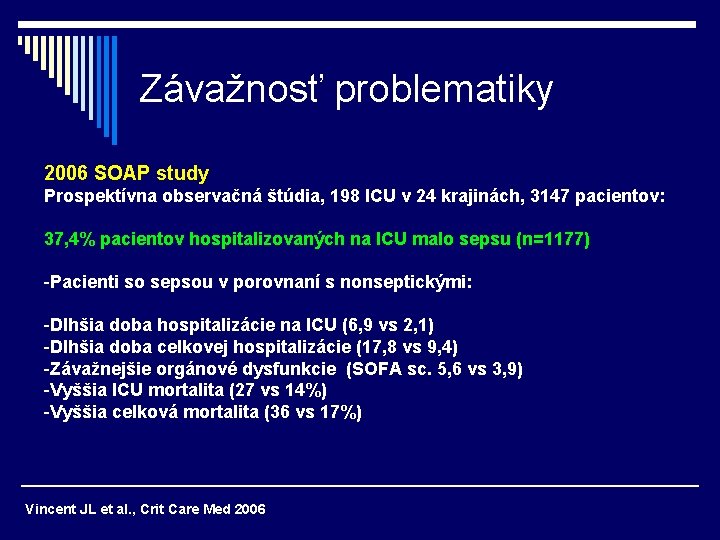 Závažnosť problematiky

2006 SOAP study
Prospektívna observačná štúdia, 198 ICU v 24 krajinách, 3147 pacientov:

37,4% pacientov hospitalizovaných na ICU malo sepsu (n=1177)

-Pacienti so sepsou v porovnaní s nonseptickými:

-Dlhšia doba hospitalizácie na ICU (6,9 vs 2,1)
-Dlhšia doba celkovej hospitalizácie (17,8 vs 9,4)
-Závažnejšie orgánové dysfunkcie (SOFA sc. 5,6 vs 3,9)
-Vyššia ICU mortalita (27 vs 14%)
-Vyššia celková mortalita (36 vs 17%)

Vincent JL et al., Crit Care Med 2006